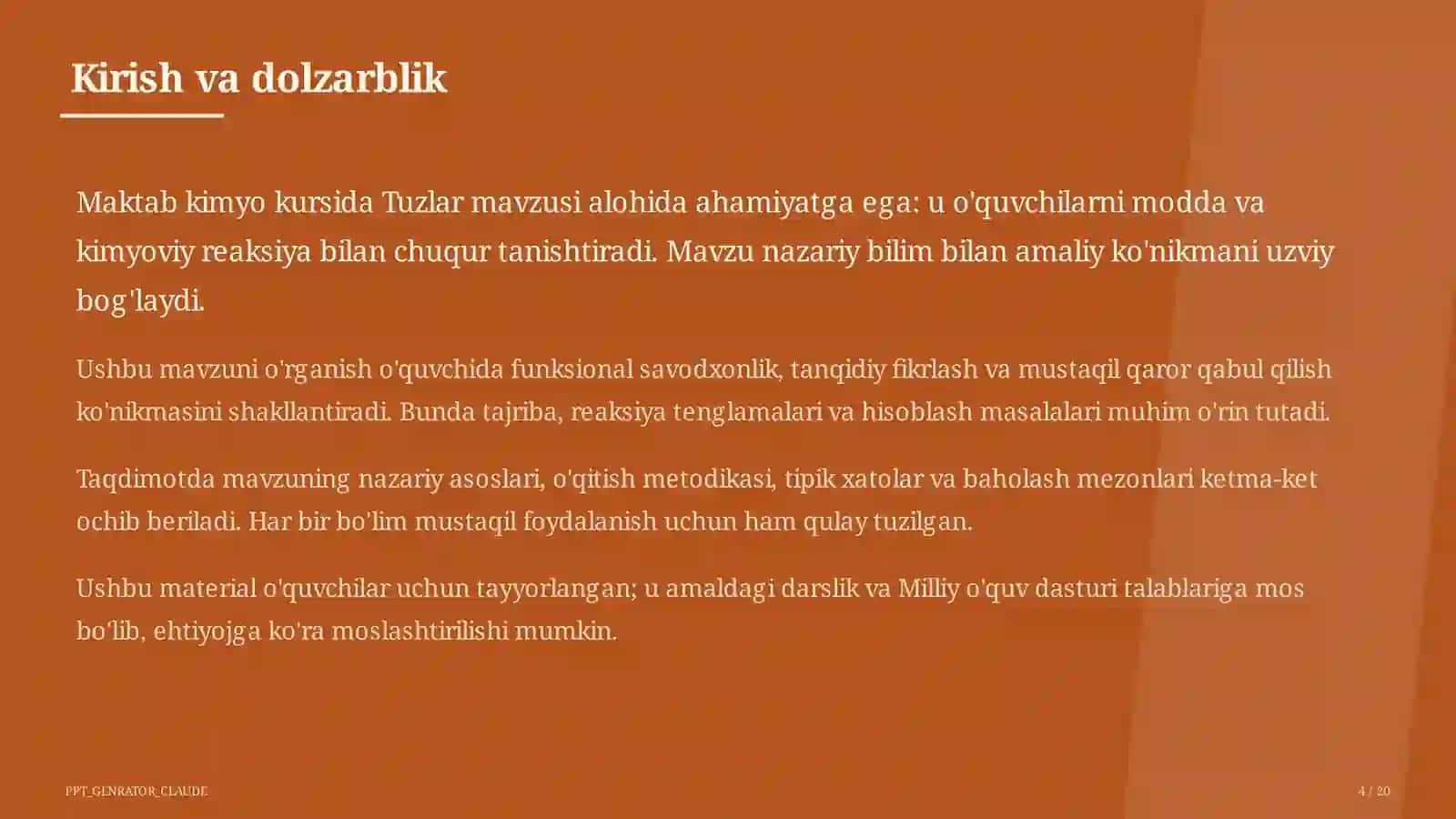 Kirish va dolzarblik

Maktab kimyo kursida Tuzlar mavzusi alohida ahamiyatga ega: u o'quvchilarni modda va kimyoviy reaksiya bilan chuqur tanishtiradi. Mavzu nazariy bilim bilan amaliy ko'nikmani uzviy bog'laydi.

Ushbu mavzuni o'rganish o'quvchida funksional savodxonlik, tanqidiy fikrlash va mustaqil qaror qabul qilish ko'nikmasini shakllantiradi. Bunda tajriba, reaksiya tenglamalari va hisoblash masalalari muhim o'rin tutadi.

Taqdimotda mavzuning nazariy asoslari, o'qitish metodikasi, tipik xatolar va baholash mezonlari ketma-ket ochib beriladi. Har bir bo'lim mustaqil foydalanish uchun ham qulay tuzilgan.

Ushbu material o'quvchilar uchun tayyorlangan; u amaldagi darslik va Milliy o'quv dasturi talablariga mos bo'lib, ehtiyojga ko'ra moslashtirilishi mumkin.

PPT_GENRATOR_CLAUDE

4 / 20